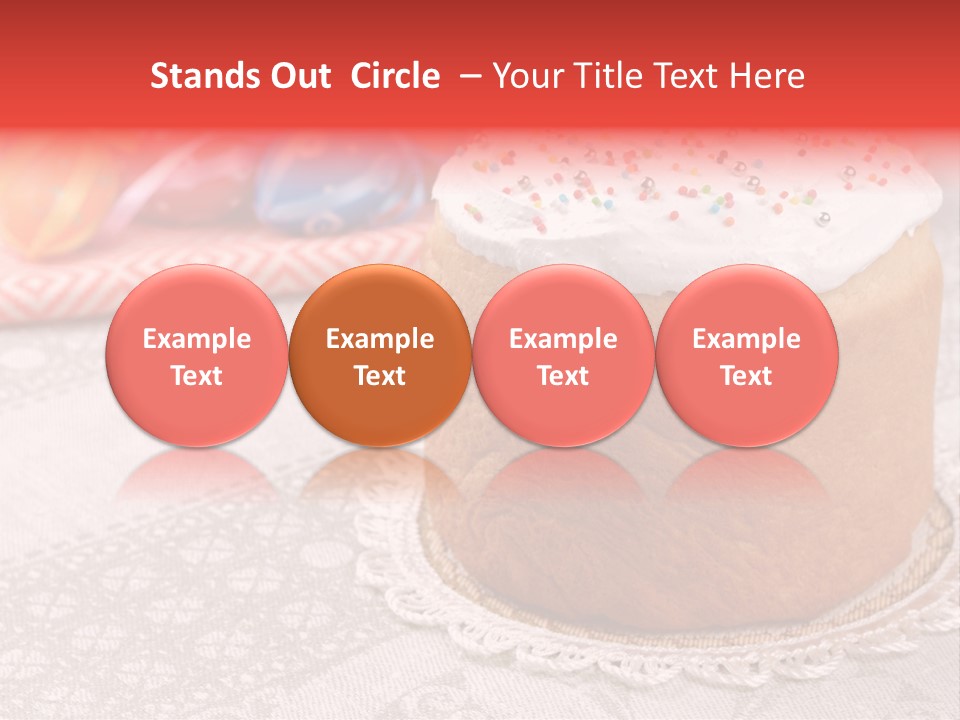 Stands Out Circle – Your Title Text Here

Example Text

Example Text

Example Text

Example Text